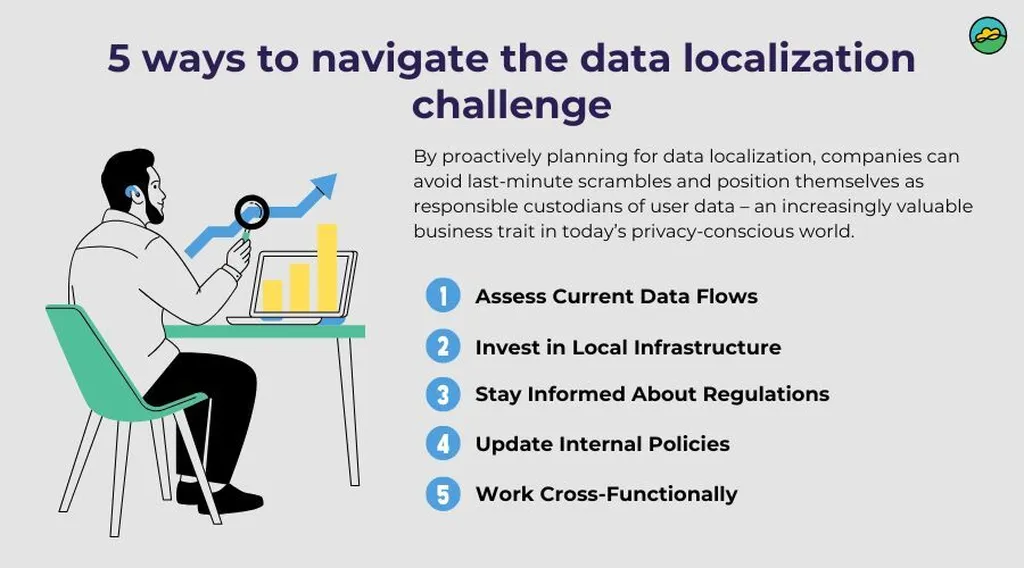 5 ways to navigate the data localization challenge

By proactively planning for data localization, companies can avoid last-minute scrambles and position themselves as responsible custodians of user data – an increasingly valuable business trait in today's privacy-conscious world.

1 Assess Current Data Flows

2 Invest in Local Infrastructure

3 Stay Informed About Regulations

4 Update Internal Policies

5 Work Cross-Functionally